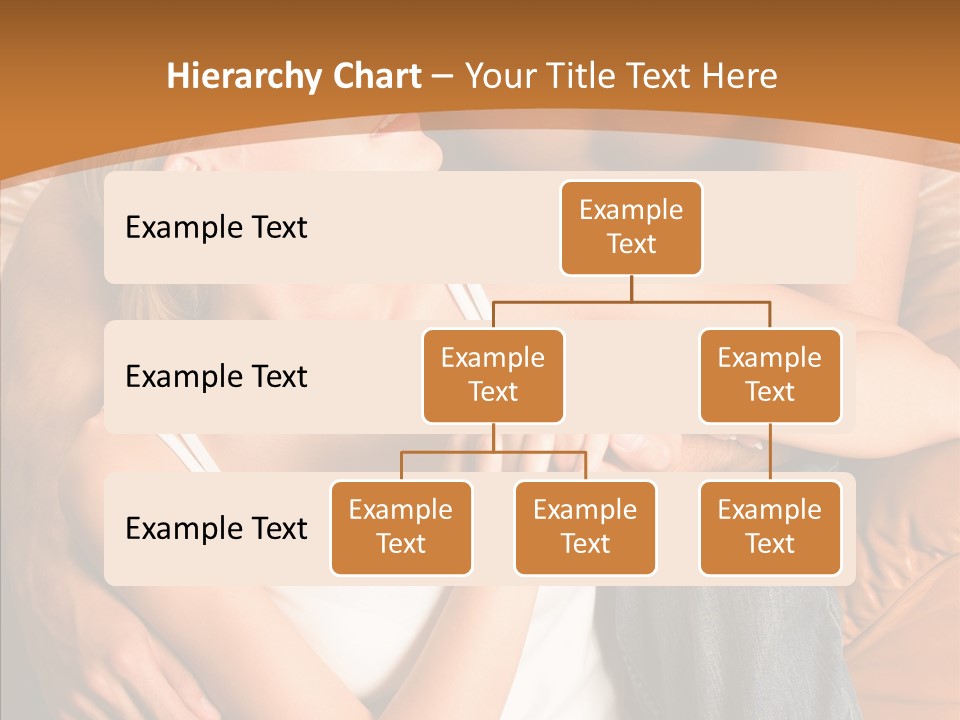 Hierarchy Chart – Your Title Text Here

Example Text

Example Text

Example Text

Example Text

Example Text

Example Text

Example Text

Example Text

Example Text